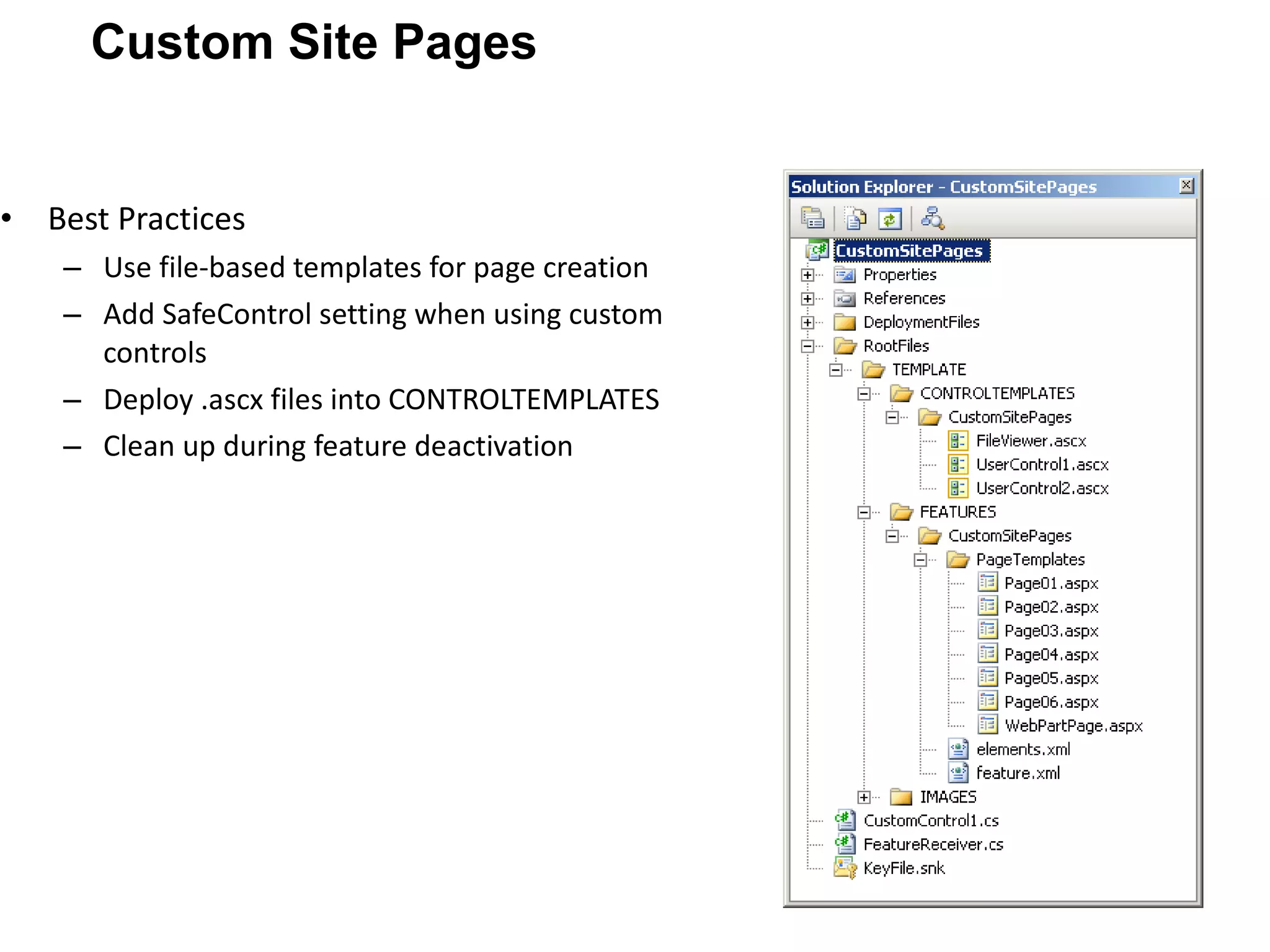 Custom Site Pages

• Best Practices
– Use file-based templates for page creation
– Add SafeControl setting when using custom controls
– Deploy .ascx files into CONTROLTEMPLATES
– Clean up during feature deactivation

Solution Explorer - CustomSitePages
CustomSitePages
Properties
References
DeploymentFiles
RootFiles
TEMPLATE
CONTROLTEMPLATES
CustomSitePages
FileViewer.ascx
UserControl1.ascx
UserControl2.ascx
FEATURES
CustomSitePages
PageTemplates
Page01.aspx
Page02.aspx
Page03.aspx
Page04.aspx
Page05.aspx
Page06.aspx
WebPartPage.aspx
elements.xml
feature.xml
IMAGES
CustomControl1.cs
FeatureReceiver.cs
KeyFile.snk